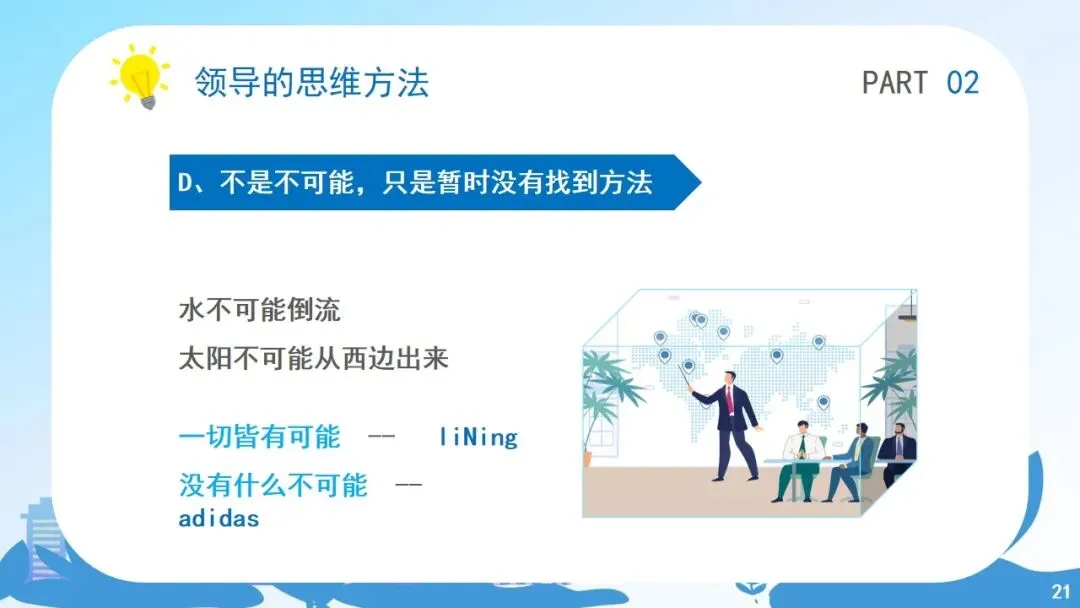 领导的思维方法

PART 02

D、不是不可能，只是暂时没有找到方法

水不可能倒流

太阳不可能从西边出来

一切皆有可能 -- liNing

没有什么不可能 -- adidas

21